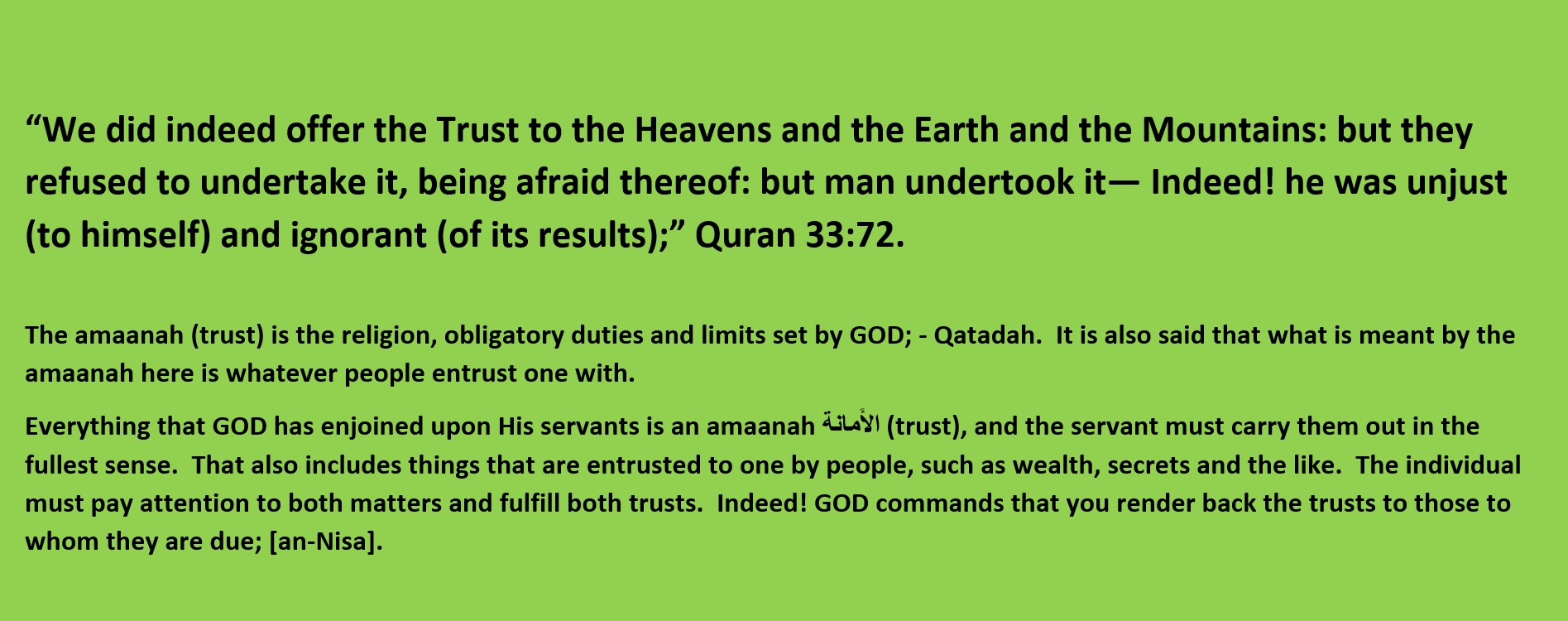 “We did indeed offer the Trust to the Heavens and the Earth and the Mountains: but they refused to undertake it, being afraid thereof: but man undertook it— Indeed! he was unjust (to himself) and ignorant (of its results);” Quran 33:72.

The amaanah (trust) is the religion, obligatory duties and limits set by GOD; - Qatadah. It is also said that what is meant by the amaanah here is whatever people entrust one with.

Everything that GOD has enjoined upon His servants is an amaanah الأَمانة (trust), and the servant must carry them out in the fullest sense. That also includes things that are entrusted to one by people, such as wealth, secrets and the like. The individual must pay attention to both matters and fulfill both trusts. Indeed! GOD commands that you render back the trusts to those to whom they are due; [an-Nisa].